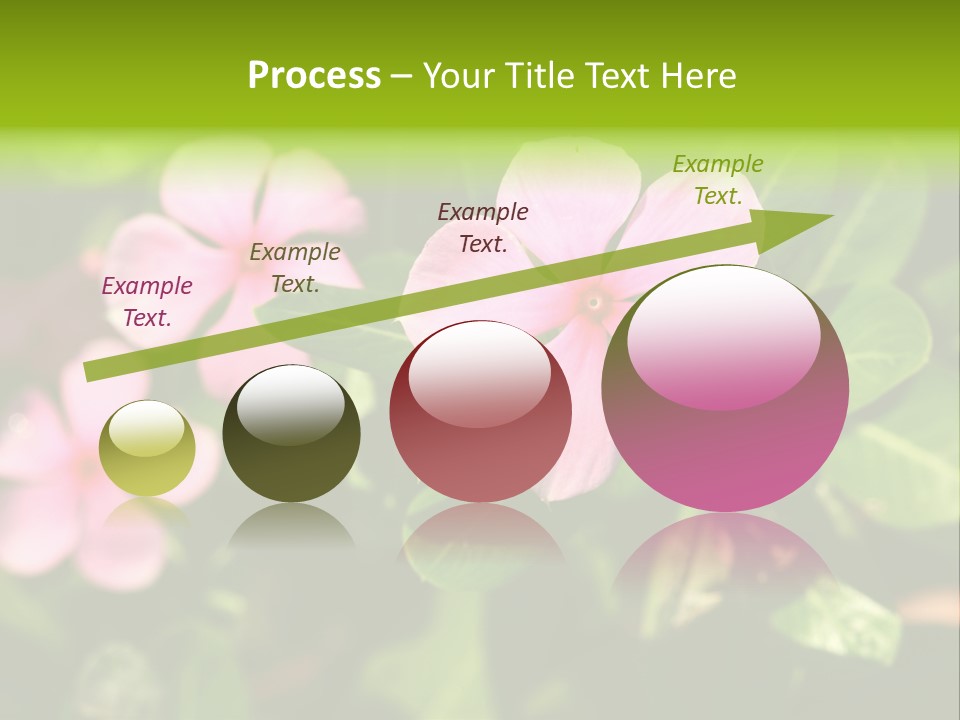 Process – Your Title Text Here

Example Text.

Example Text.

Example Text.

Example Text.